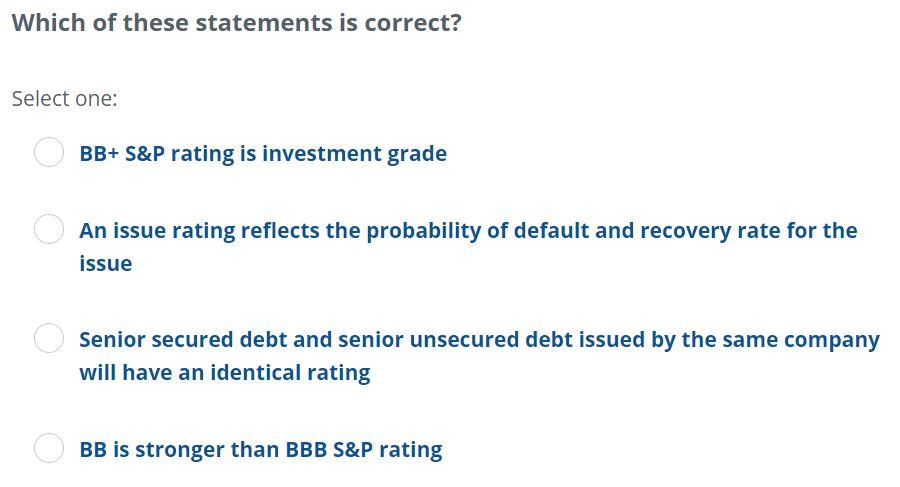 Which of these statements is correct?

Select one:

BB+ S&P rating is investment grade

An issue rating reflects the probability of default and recovery rate for the issue

Senior secured debt and senior unsecured debt issued by the same company will have an identical rating

BB is stronger than BBB S&P rating